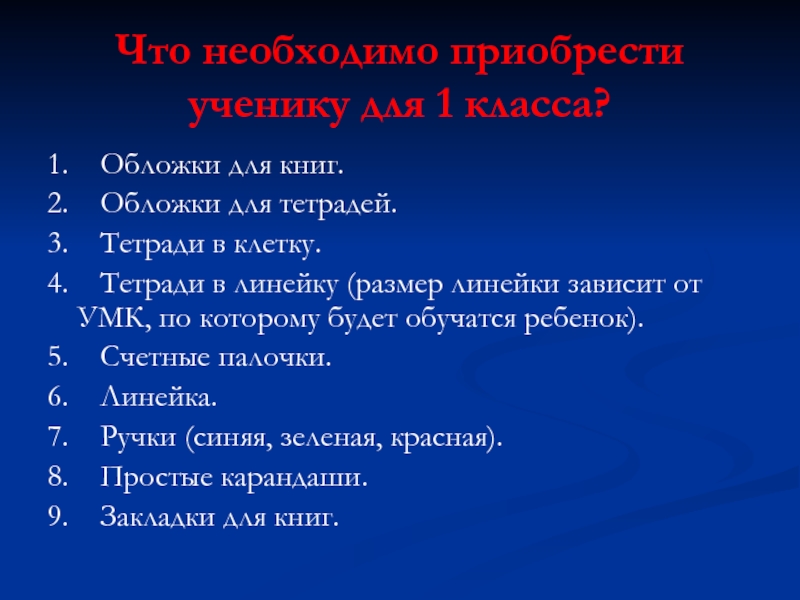 Что необходимо приобрести ученику для 1 класса?

1. Обложки для книг.
2. Обложки для тетрадей.
3. Тетради в клетку.
4. Тетради в линейку (размер линейки зависит от УМК, по которому будет обучатся ребенок).
5. Счетные палочки.
6. Линейка.
7. Ручки (синяя, зеленая, красная).
8. Простые карандаши.
9. Закладки для книг.